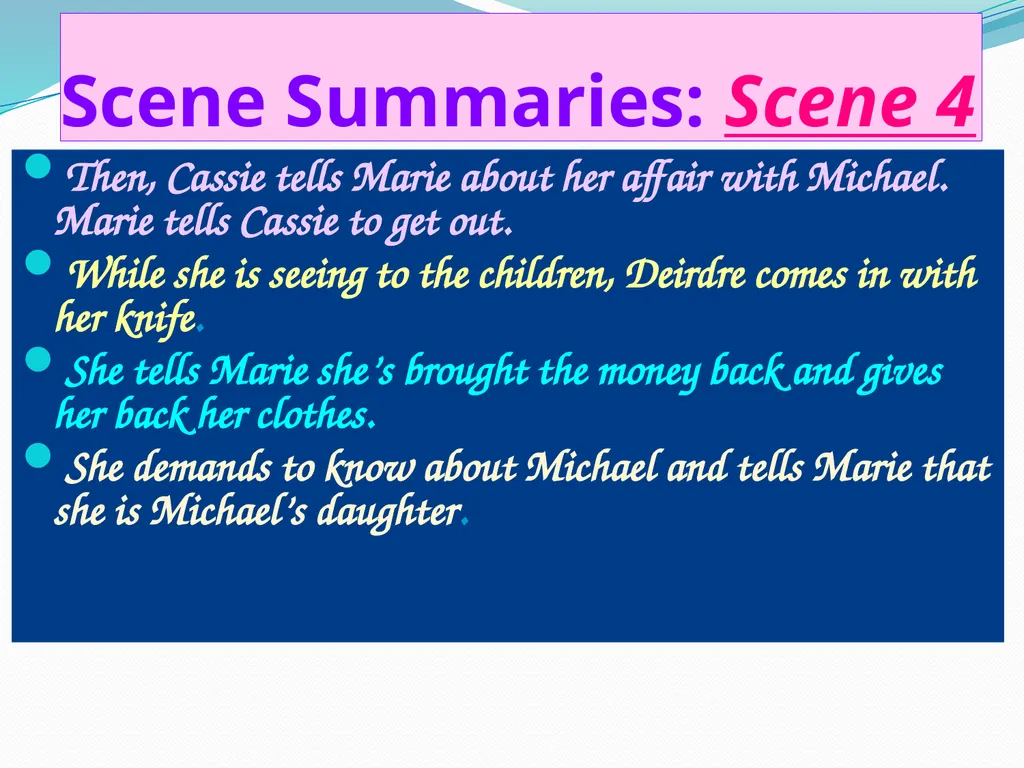 Scene Summaries: Scene 4

Then, Cassie tells Marie about her affair with Michael. Marie tells Cassie to get out.

While she is seeing to the children, Deirdre comes in with her knife.

She tells Marie she's brought the money back and gives her back her clothes.

She demands to know about Michael and tells Marie that she is Michael's daughter.